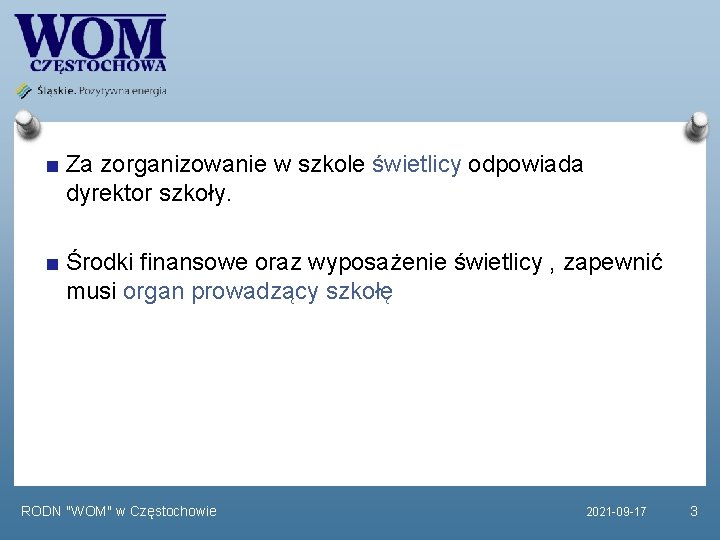 WOM
CZĘSTOCHOWA
Śląskie. Pozytywna energia

■ Za zorganizowanie w szkole świetlicy odpowiada dyrektor szkoły.

■ Środki finansowe oraz wyposażenie świetlicy , zapewnić musi organ prowadzący szkołę

RODN "WOM" w Częstochowie
2021-09-17
3